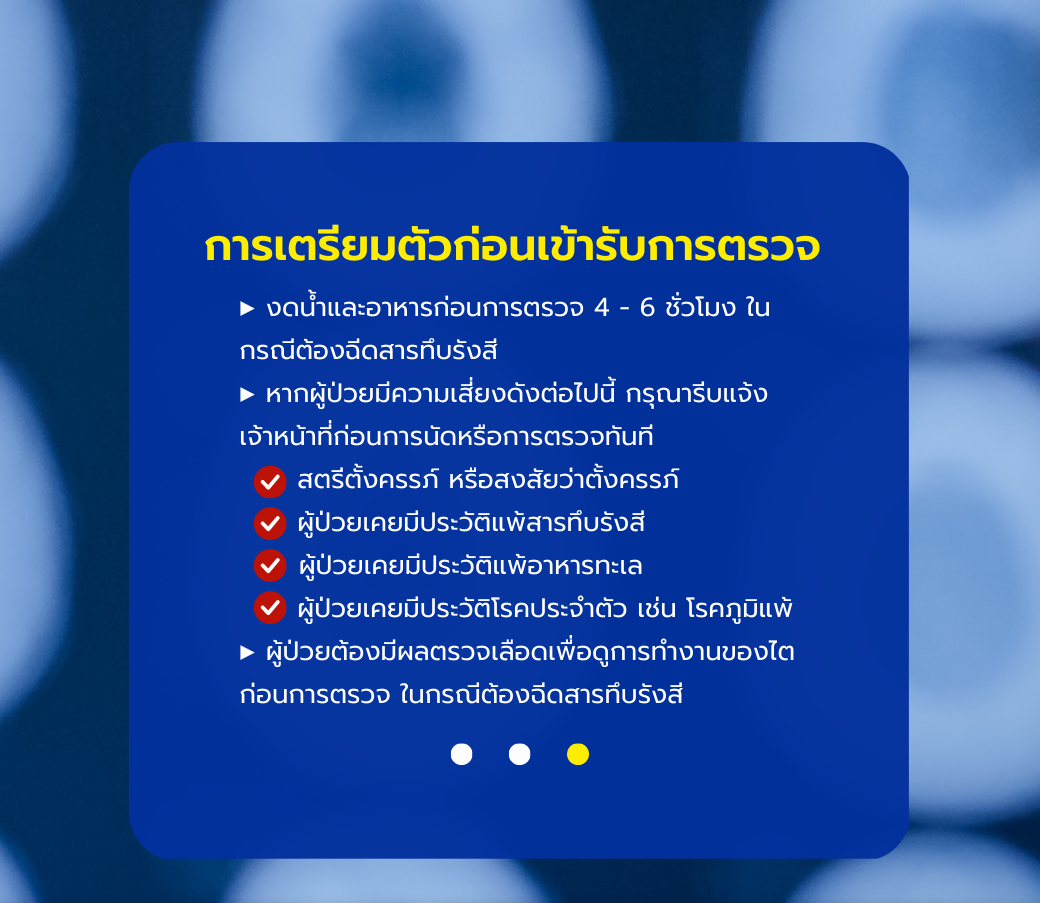 การเตรียมตัวก่อนเข้ารับการตรวจ

▸ งดน้ำและอาหารก่อนการตรวจ 4 - 6 ชั่วโมง ในกรณีต้องฉีดสารทึบรังสี

▸ หากผู้ป่วยมีความเสี่ยงดังต่อไปนี้ กรุณารีบแจ้งเจ้าหน้าที่ก่อนการนัดหรือการตรวจทันที

สตรีตั้งครรภ์ หรือสงสัยว่าตั้งครรภ์

ผู้ป่วยเคยมีประวัติแพ้สารทึบรังสี

ผู้ป่วยเคยมีประวัติแพ้อาหารทะเล

ผู้ป่วยเคยมีประวัติโรคประจำตัว เช่น โรคภูมิแพ้

▸ ผู้ป่วยต้องมีผลตรวจเลือดเพื่อดูการทำงานของไตก่อนการตรวจ ในกรณีต้องฉีดสารทึบรังสี